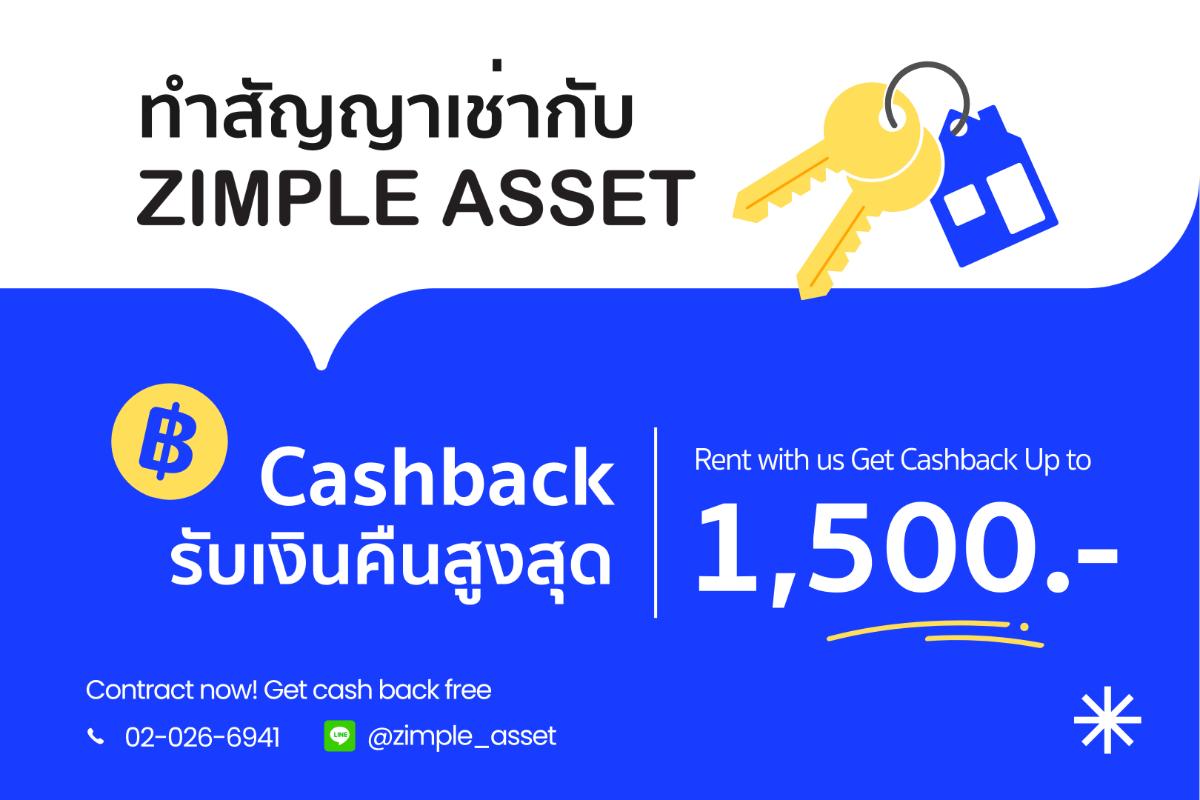 ทำสัญญาเช่ากับ
ZIMPLE ASSET

฿

Cashback
รับเงินคืนสูงสุด

Rent with us Get Cashback Up to
1,500.-

Contract now! Get cash back free

02-026-6941

LINE @zimple_asset